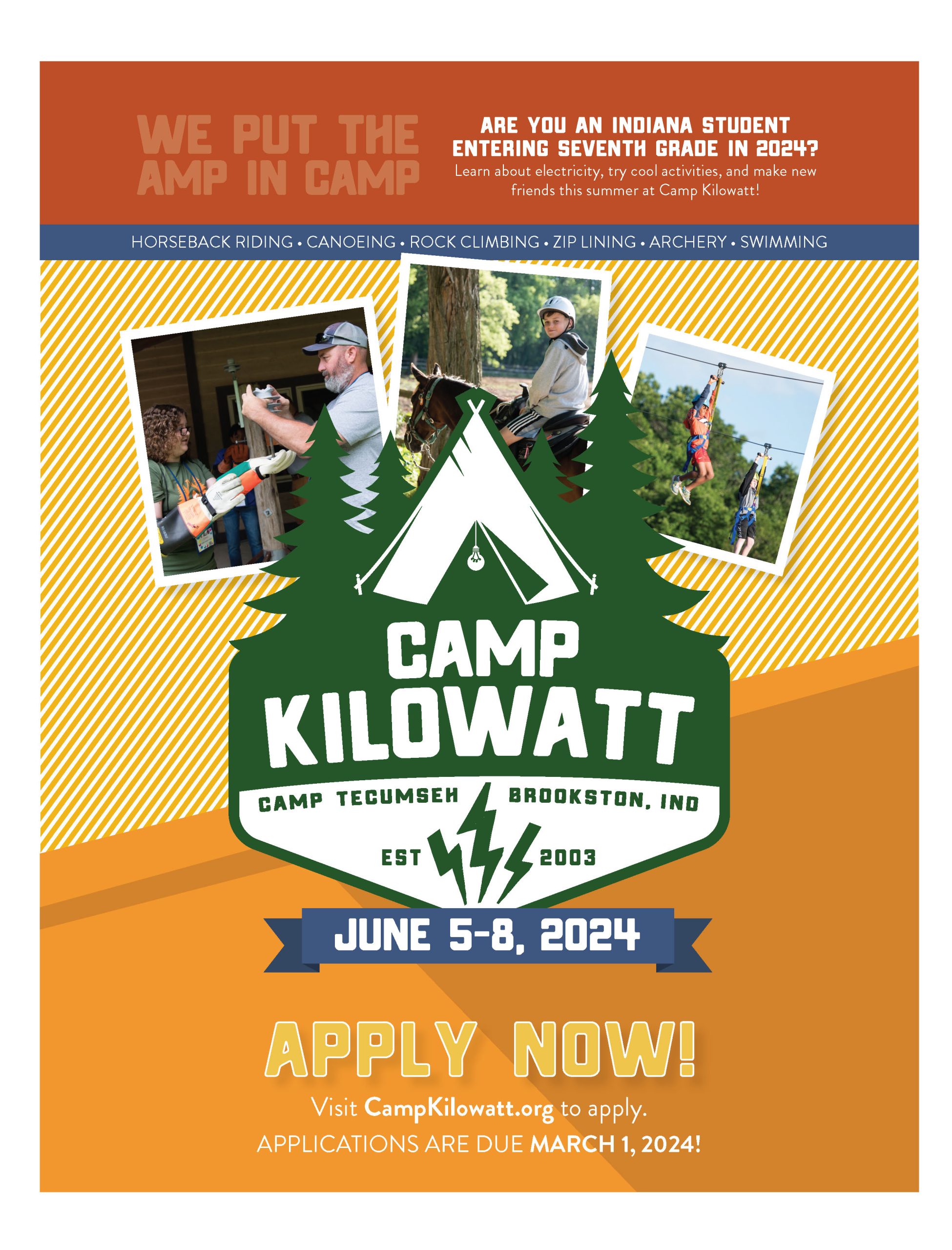 WE PUT THE AMP IN CAMP

ARE YOU AN INDIANA STUDENT ENTERING SEVENTH GRADE IN 2024?
Learn about electricity, try cool activities, and make new friends this summer at Camp Kilowatt!

HORSEBACK RIDING • CANOEING • ROCK CLIMBING • ZIP LINING • ARCHERY • SWIMMING

CAMP KILOWATT
CAMP TECUMSEH BROOKSTON, IND
EST 2003

JUNE 5-8, 2024

APPLY NOW!
Visit CampKilowatt.org to apply.
APPLICATIONS ARE DUE MARCH 1, 2024!